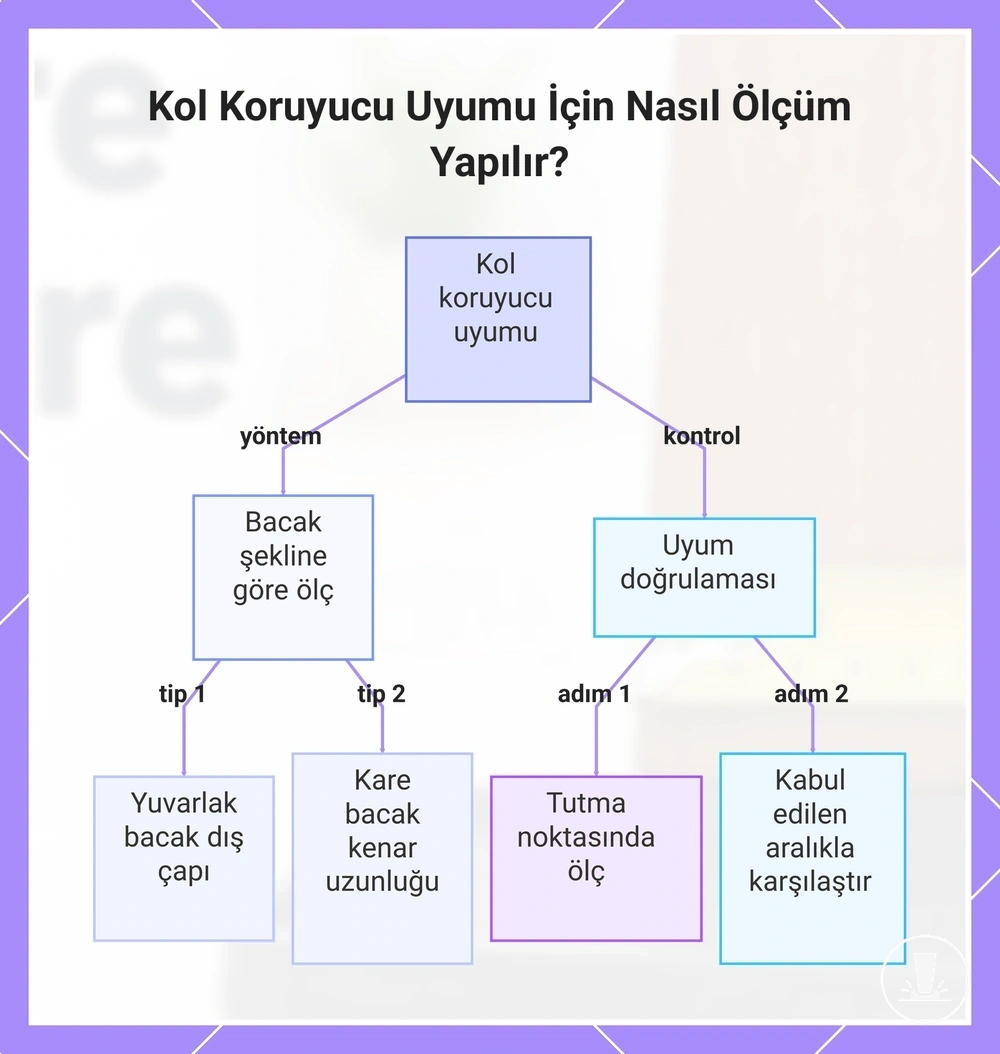 Kol Koruyucu Uyumu İçin Nasıl Ölçüm Yapılır?

Kol koruyucu uyumu

yöntem

kontrol

Bacak şekline göre ölç

Uyum doğrulaması

tip 1

tip 2

adım 1

adım 2

Yuvarlak bacak dış çapı

Kare bacak kenar uzunluğu

Tutma noktasında ölç

Kabul edilen aralıkla karşılaştır